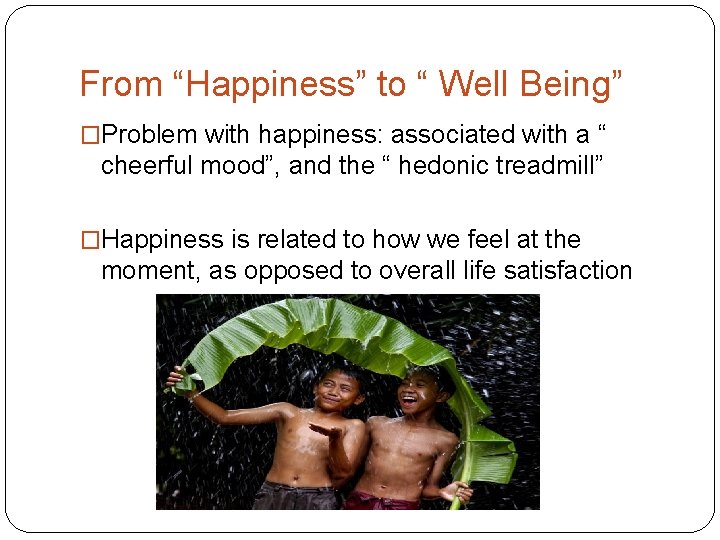 From “Happiness” to “ Well Being”

□Problem with happiness: associated with a “ cheerful mood”, and the “ hedonic treadmill”

□Happiness is related to how we feel at the moment, as opposed to overall life satisfaction